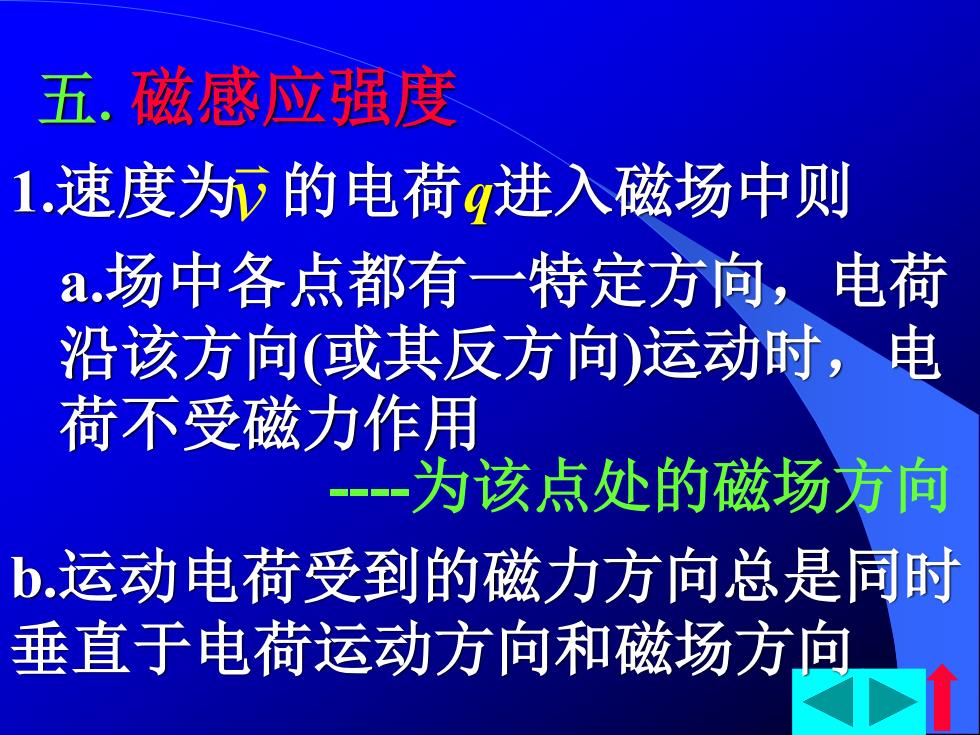 五. 磁感应强度

1.速度为$\vec{v}$ 的电荷$q$进入磁场中则

a.场中各点都有一特定方向，电荷沿该方向(或其反方向)运动时，电荷不受磁力作用

----为该点处的磁场方向

b.运动电荷受到的磁力方向总是同时垂直于电荷运动方向和磁场方向